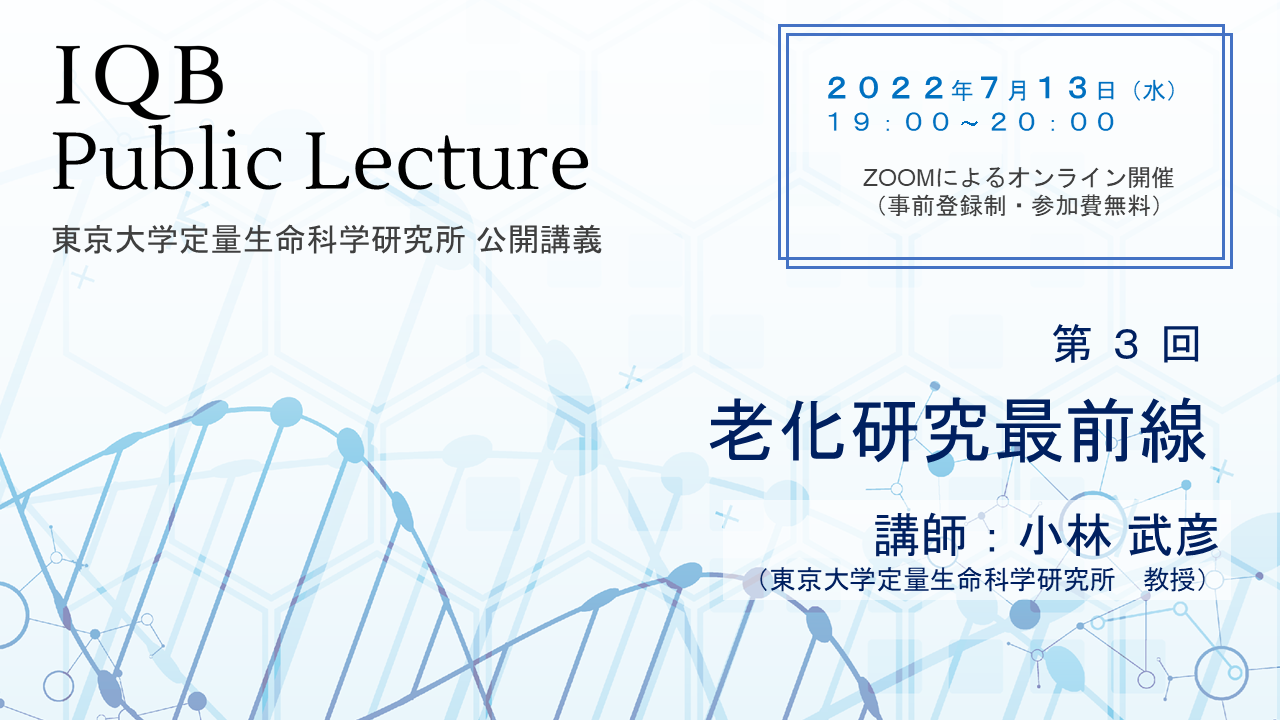 IQB
Public Lecture
東京大学定量生命科学研究所 公開講義

２０２２年７月１３日（水）
１９：００～２０：００

ZOOMによるオンライン開催
（事前登録制・参加費無料）

第 ３ 回
老化研究最前線
講師：小林 武彦
（東京大学定量生命科学研究所　教授）